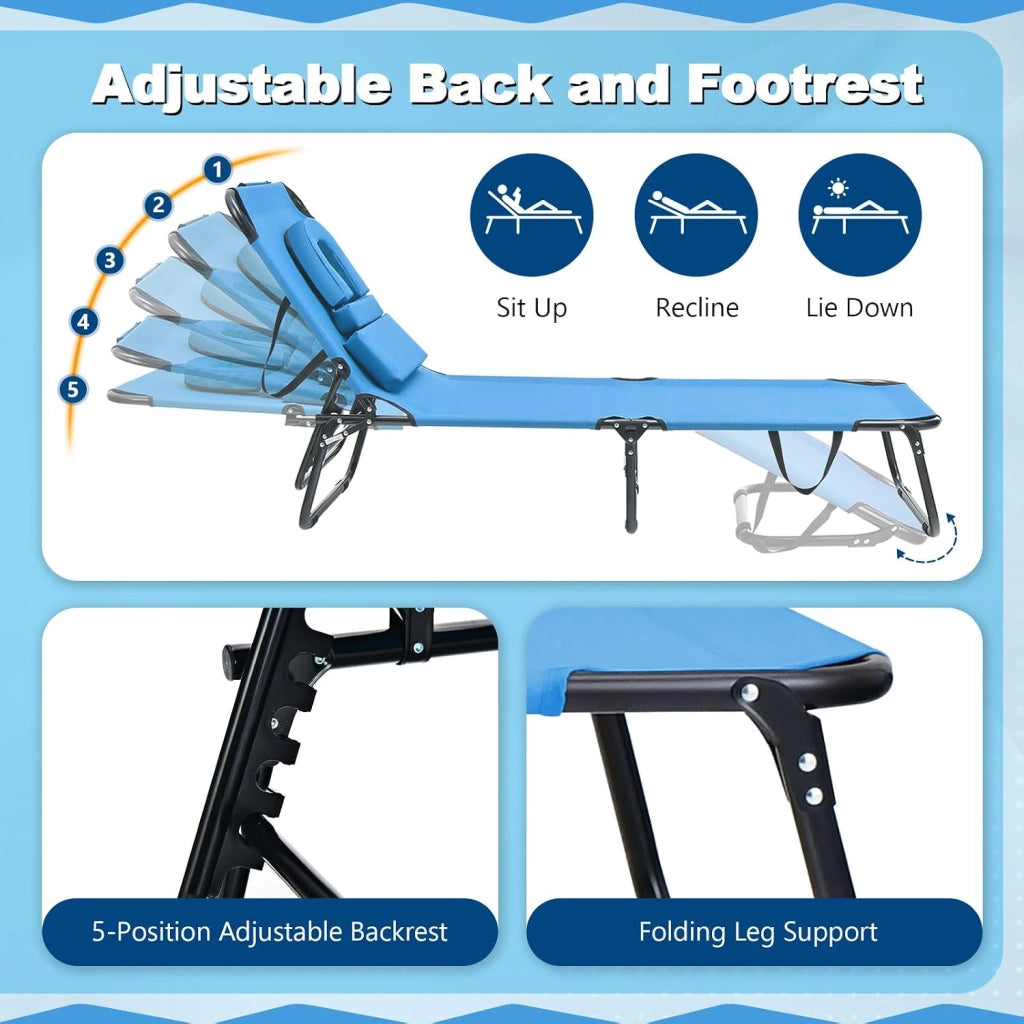 Adjustable Back and Footrest

1
2
3
4
5

Sit Up

Recline

Lie Down

5-Position Adjustable Backrest

Folding Leg Support